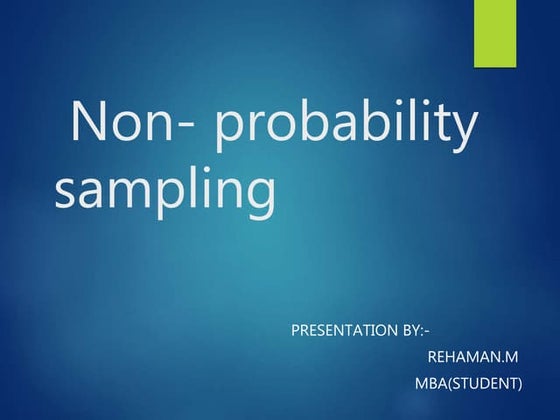 Non- probability sampling

PRESENTATION BY:-
REHAMAN.M
MBA(STUDENT)